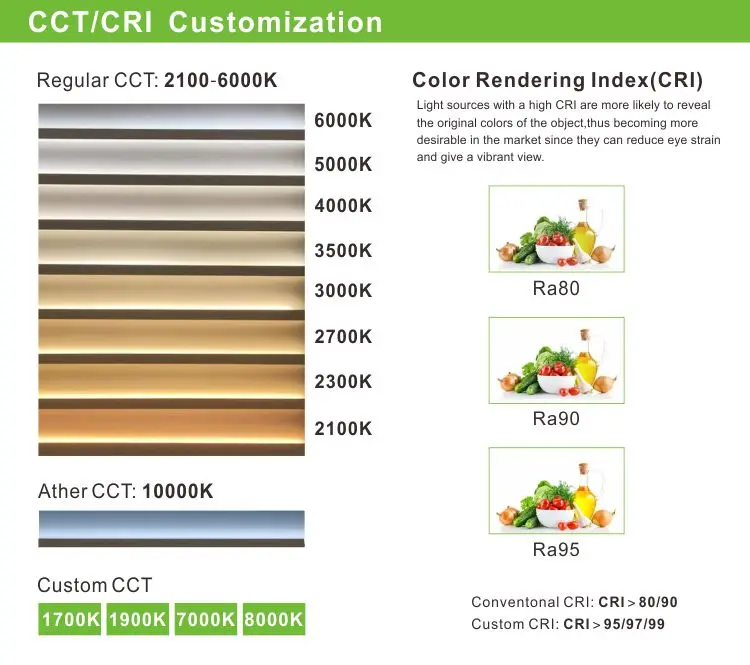 CCT/CRI Customization

Regular CCT: 2100-6000K

6000K
5000K
4000K
3500K
3000K
2700K
2300K
2100K

Ather CCT: 10000K

Custom CCT

1700K 1900K 7000K 8000K

Color Rendering Index(CRI)

Light sources with a high CRI are more likely to reveal the original colors of the object,thus becoming more desirable in the market since they can reduce eye strain and give a vibrant view.

Ra80

Ra90

Ra95

Conventonal CRI: CRI > 80/90
Custom CRI: CRI > 95/97/99